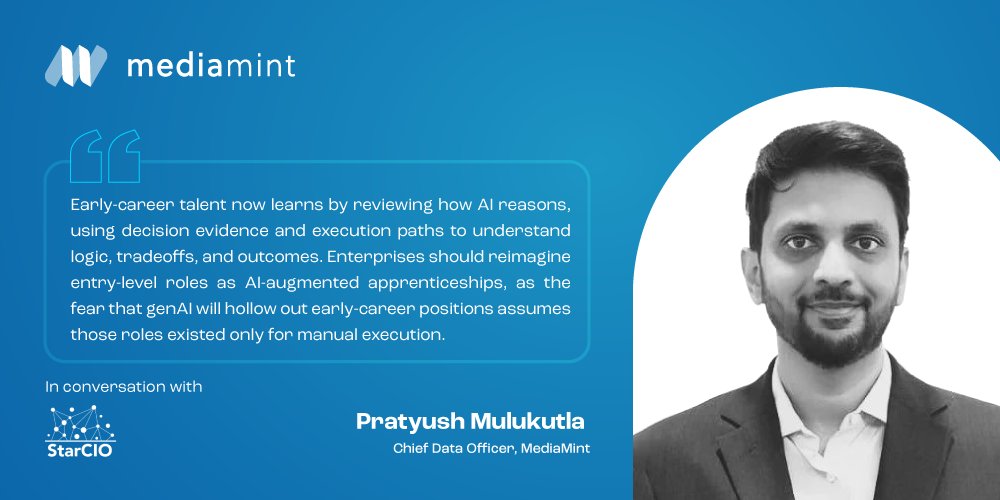 mediamint

Early-career talent now learns by reviewing how AI reasons, using decision evidence and execution paths to understand logic, tradeoffs, and outcomes. Enterprises should reimagine entry-level roles as AI-augmented apprenticeships, as the fear that genAI will hollow out early-career positions assumes those roles existed only for manual execution.

In conversation with

StarCIO

Pratyush Mulukutla
Chief Data Officer, MediaMint